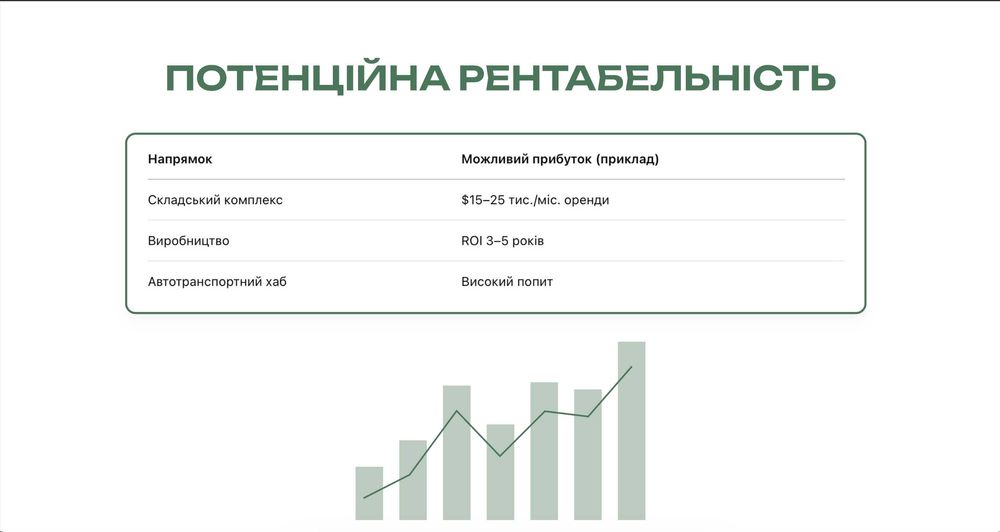 ПОТЕНЦІЙНА РЕНТАБЕЛЬНІСТЬ

| Напрямок | Можливий прибуток (приклад) |
|---|---|
| Складський комплекс | \$15–25 тис./міс. оренди |
| Виробництво | ROI 3–5 років |
| Автотранспортний хаб | Високий попит |